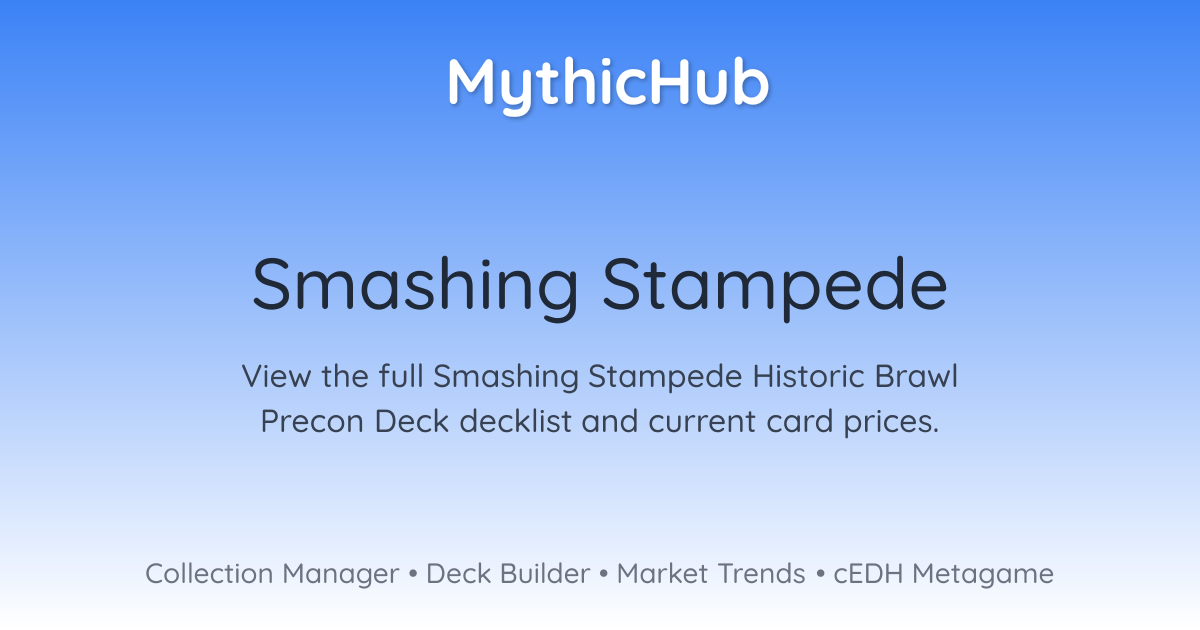 MythicHub

Smashing Stampede

View the full Smashing Stampede Historic Brawl Precon Deck decklist and current card prices.

Collection Manager • Deck Builder • Market Trends • cEDH Metagame